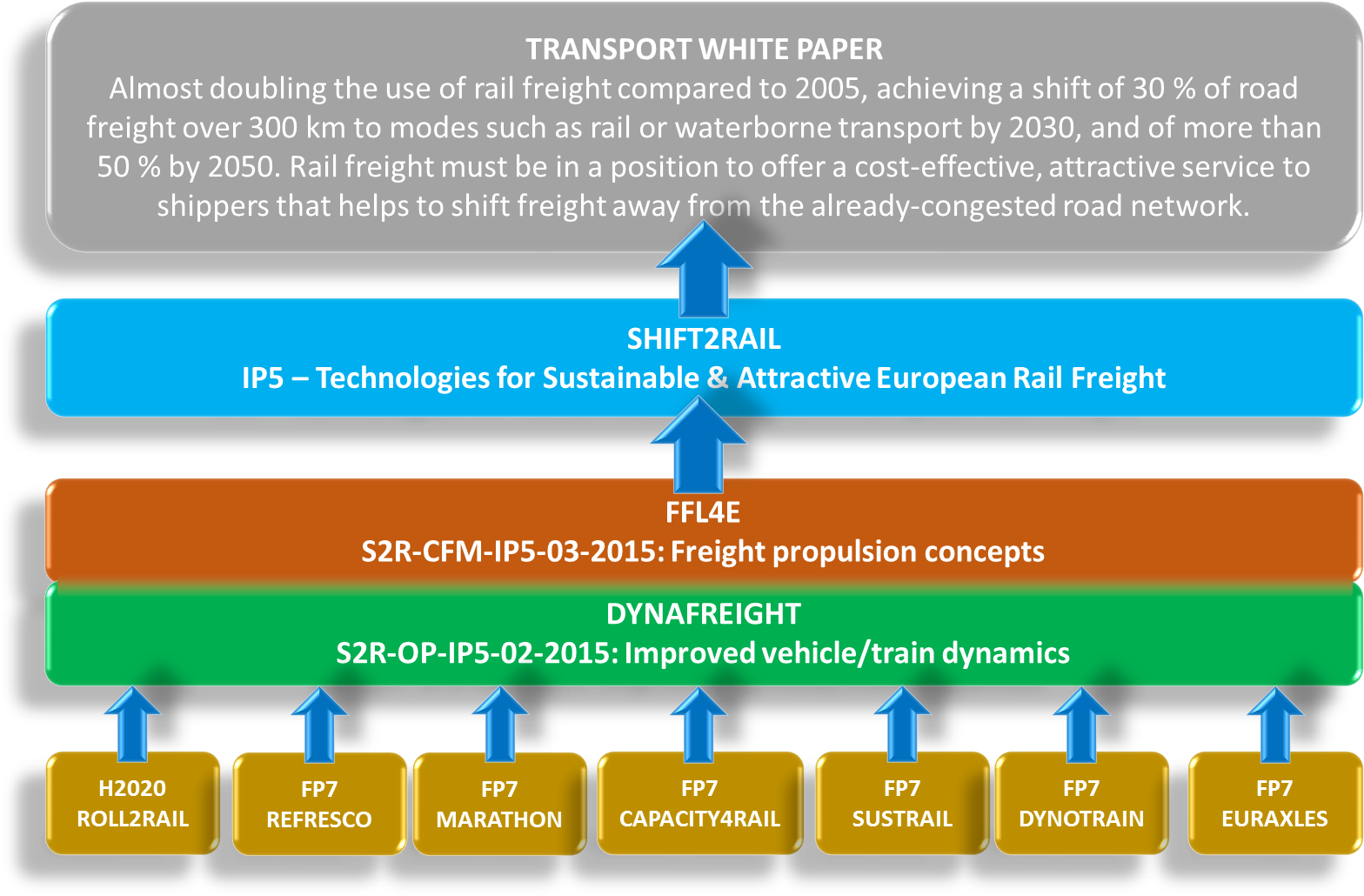 TRANSPORT WHITE PAPER
Almost doubling the use of rail freight compared to 2005, achieving a shift of 30 % of road freight over 300 km to modes such as rail or waterborne transport by 2030, and of more than 50 % by 2050. Rail freight must be in a position to offer a cost-effective, attractive service to shippers that helps to shift freight away from the already-congested road network.

SHIFT2RAIL
IP5 – Technologies for Sustainable & Attractive European Rail Freight

FFL4E
S2R-CFM-IP5-03-2015: Freight propulsion concepts

DYNAFREIGHT
S2R-OP-IP5-02-2015: Improved vehicle/train dynamics

H2020
ROLL2RAIL

FP7
REFRESCO

FP7
MARATHON

FP7
CAPACITY4RAIL

FP7
SUSTRAIL

FP7
DYNOTRAIN

FP7
EURAXLES